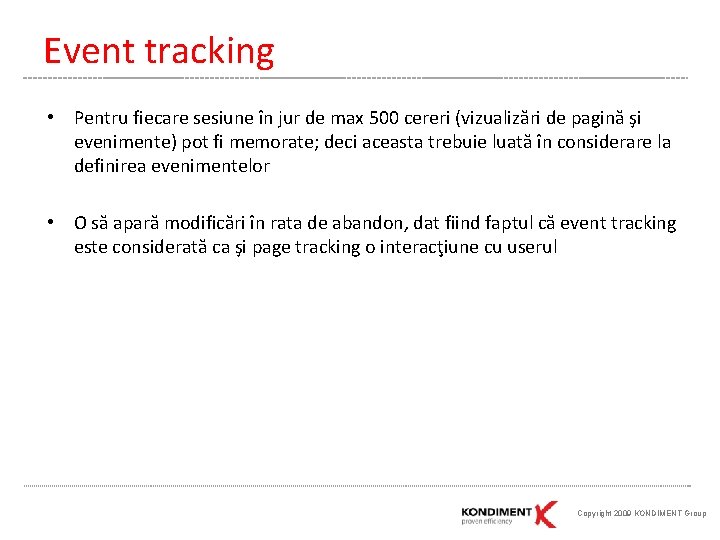 Event tracking

• Pentru fiecare sesiune în jur de max 500 cereri (vizualizări de pagină şi evenimente) pot fi memorate; deci aceasta trebuie luată în considerare la definirea evenimentelor

• O să apară modificări în rata de abandon, dat fiind faptul că event tracking este considerată ca şi page tracking o interacţiune cu userul

KONDIMENT proven efficiency K

Copyright 2009 KONDIMENT Group